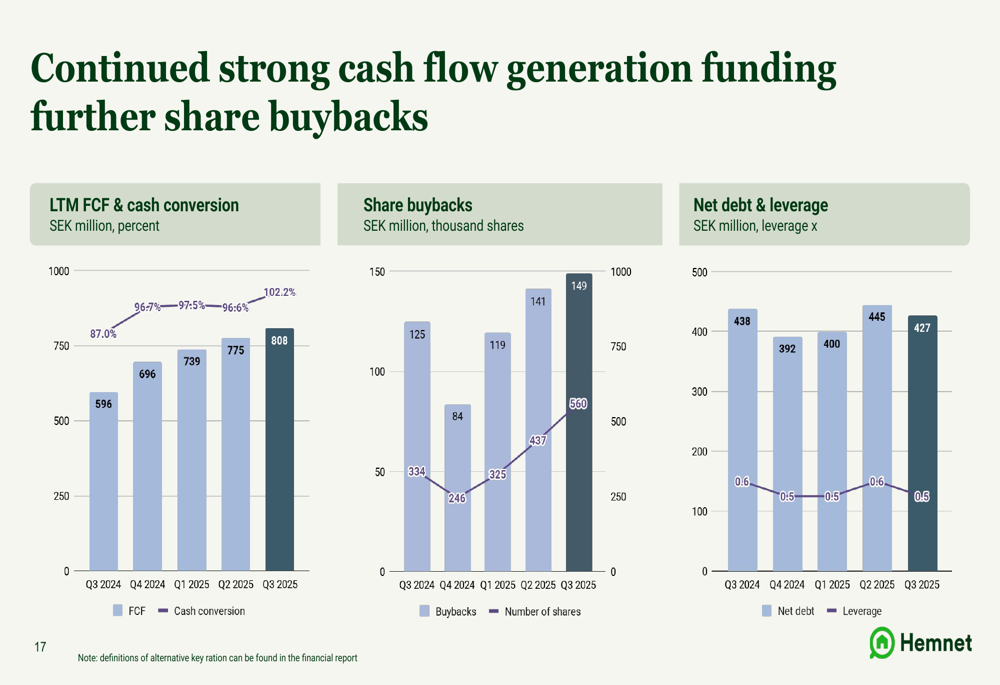 Continued strong cash flow generation funding further share buybacks

LTM FCF & cash conversion
SEK million, percent

1000
750
500
250
0

87.0%
96.7%
97.5%
96.6%
102.2%

596
696
739
775
808

Q3 2024
Q4 2024
Q1 2025
Q2 2025
Q3 2025

FCF
Cash conversion

Share buybacks
SEK million, thousand shares

150
100
50
0

1000
750
500
250
0

125
84
119
141
149

334
246
325
437
560

Q3 2024
Q4 2024
Q1 2025
Q2 2025
Q3 2025

Buybacks
Number of shares

Net debt & leverage
SEK million, leverage x

500
400
300
200
100
0

438
392
400
445
427

0.6
0.5
0.5
0.6
0.5

Q3 2024
Q4 2024
Q1 2025
Q2 2025
Q3 2025

Net debt
Leverage

17

Note: definitions of alternative key ration can be found in the financial report

Hemnet